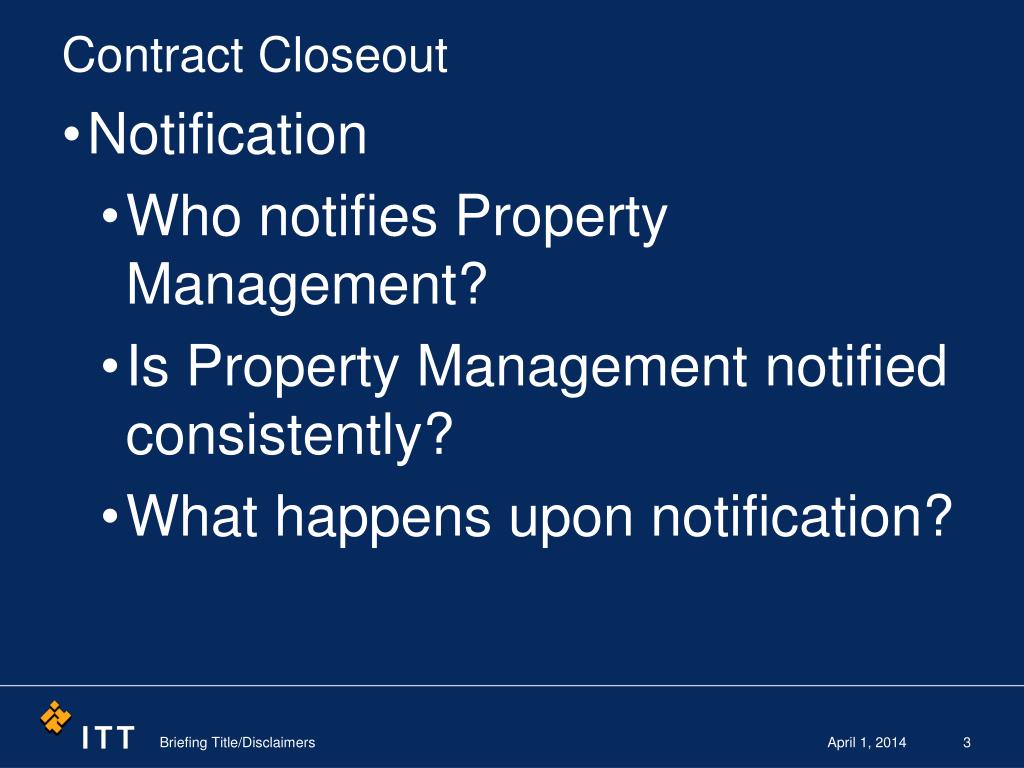 Contract Closeout

•Notification

•Who notifies Property Management?

•Is Property Management notified consistently?

•What happens upon notification?

ITT Briefing Title/Disclaimers April 1, 2014 3